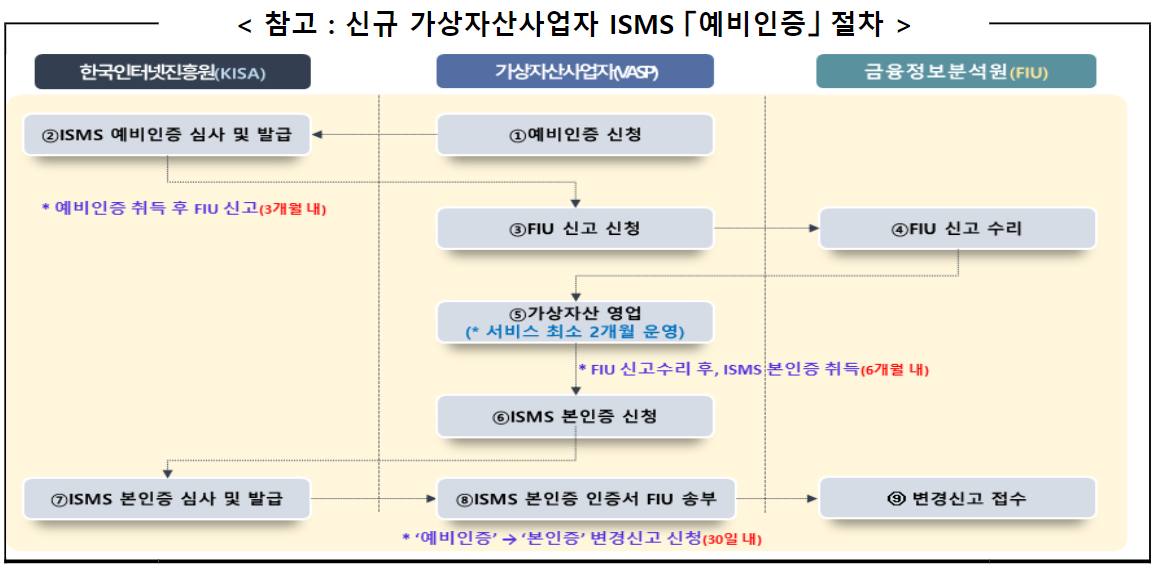 < 참고 : 신규 가상자산사업자 ISMS「예비인증」절차 >

한국인터넷진흥원(KISA)

가상자산사업자(VASP)

금융정보분석원(FIU)

②ISMS 예비인증 심사 및 발급

①예비인증 신청

* 예비인증 취득 후 FIU 신고(3개월 내)

③FIU 신고 신청

④FIU 신고 수리

⑤가상자산 영업
(* 서비스 최소 2개월 운영)

* FIU 신고수리 후, ISMS 본인증 취득(6개월 내)

⑥ISMS 본인증 신청

⑦ISMS 본인증 심사 및 발급

⑧ISMS 본인증 인증서 FIU 송부

⑨ 변경신고 접수

* '예비인증' → '본인증' 변경신고 신청(30일 내)